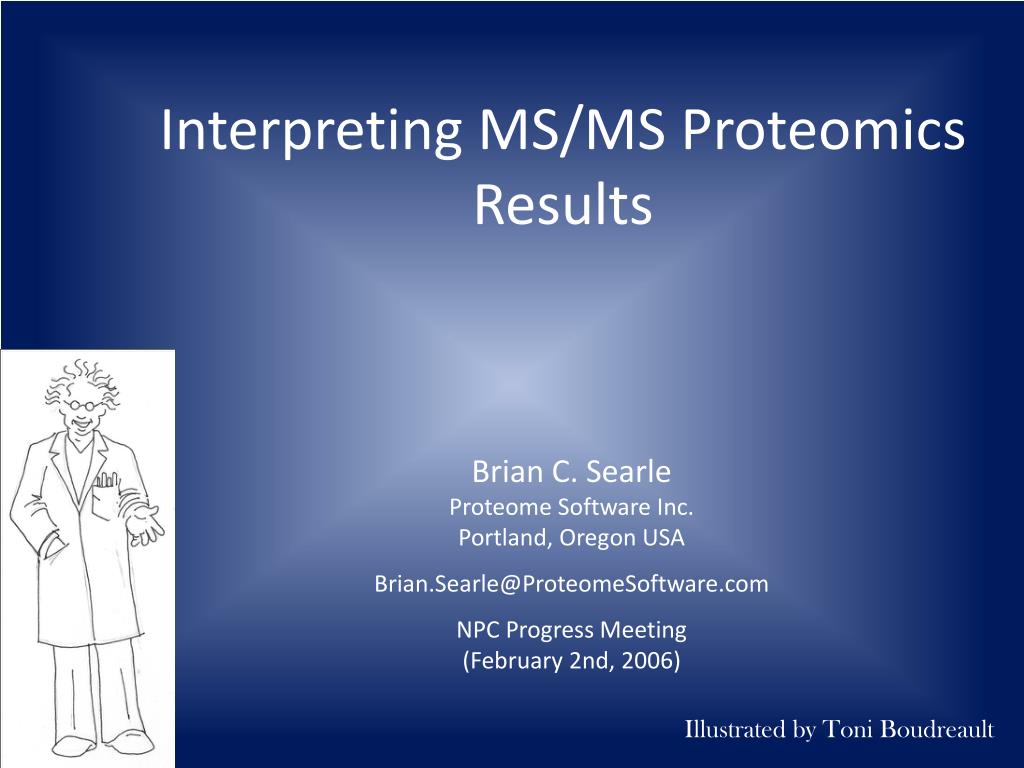 Interpreting MS/MS Proteomics Results

Brian C. Searle
Proteome Software Inc.
Portland, Oregon USA

Brian.Searle@ProteomeSoftware.com

NPC Progress Meeting
(February 2nd, 2006)

Illustrated by Toni Boudreault